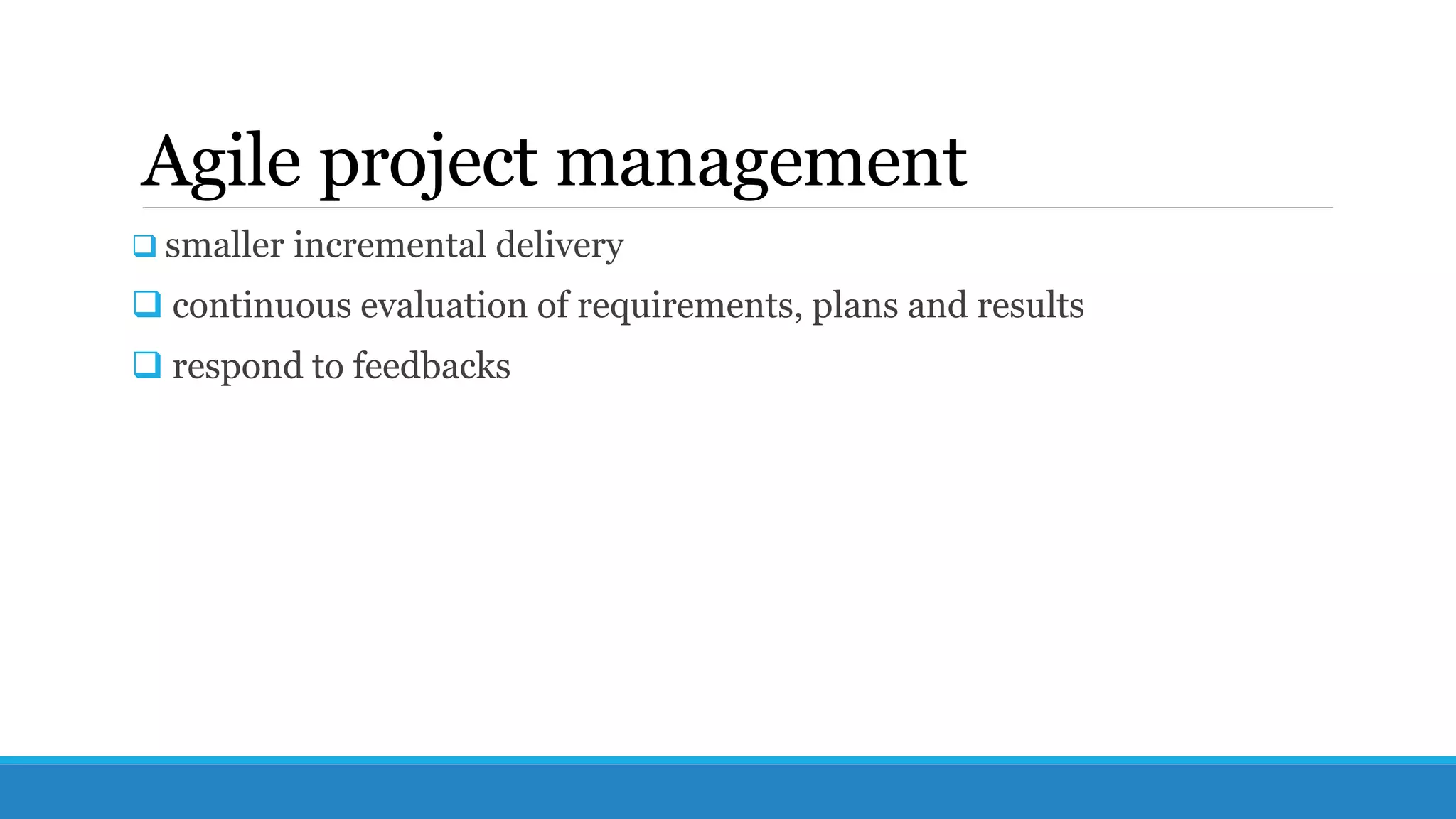 Agile project management

❑ smaller incremental delivery

❑ continuous evaluation of requirements, plans and results

❑ respond to feedbacks